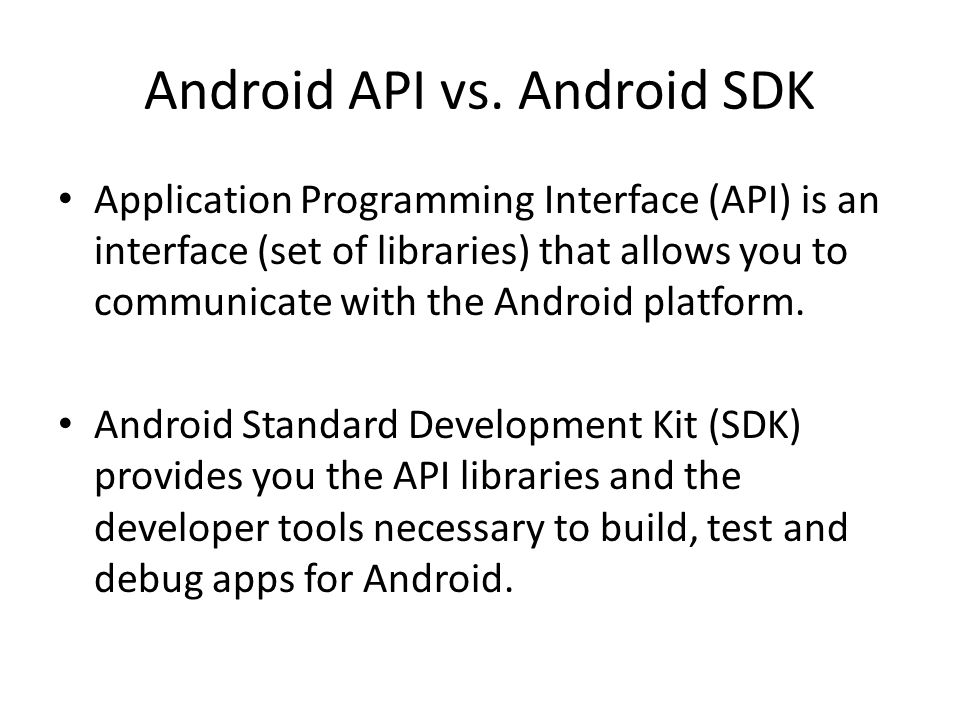 Android API vs. Android SDK

• Application Programming Interface (API) is an interface (set of libraries) that allows you to communicate with the Android platform.

• Android Standard Development Kit (SDK) provides you the API libraries and the developer tools necessary to build, test and debug apps for Android.